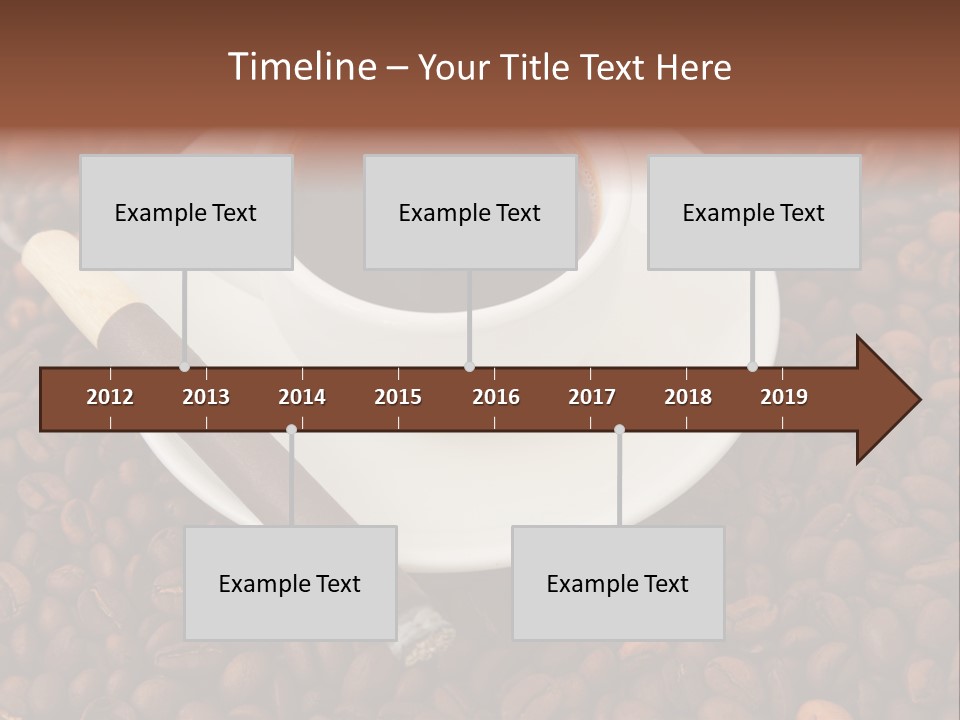 Timeline – Your Title Text Here

Example Text

Example Text

Example Text

2012
2013
2014
2015
2016
2017
2018
2019

Example Text

Example Text